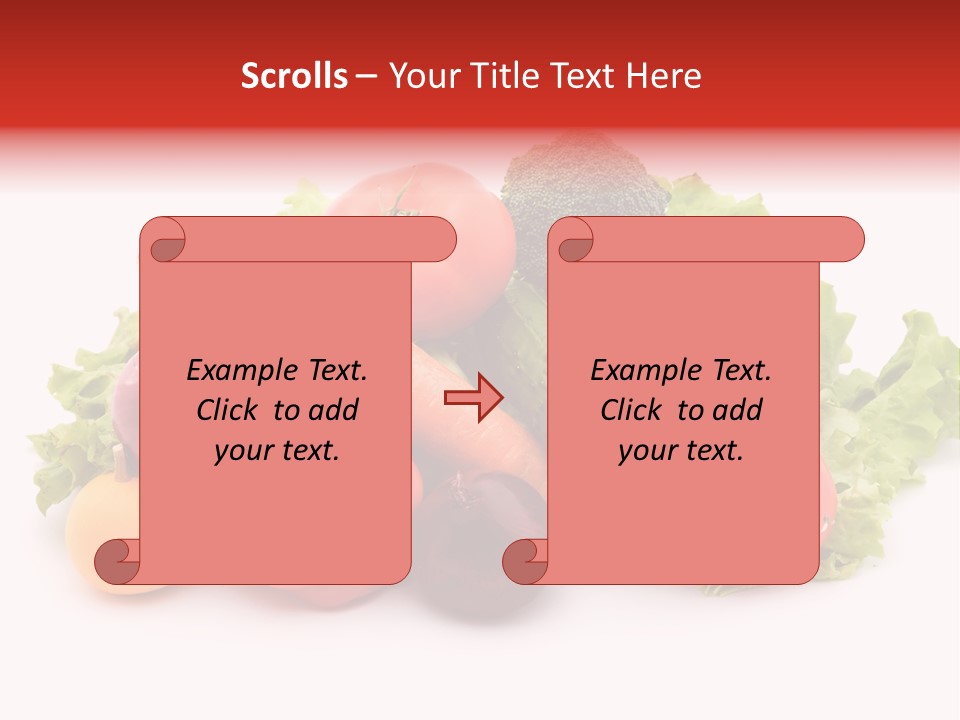 Scrolls – Your Title Text Here

Example Text. Click to add your text.

Example Text. Click to add your text.